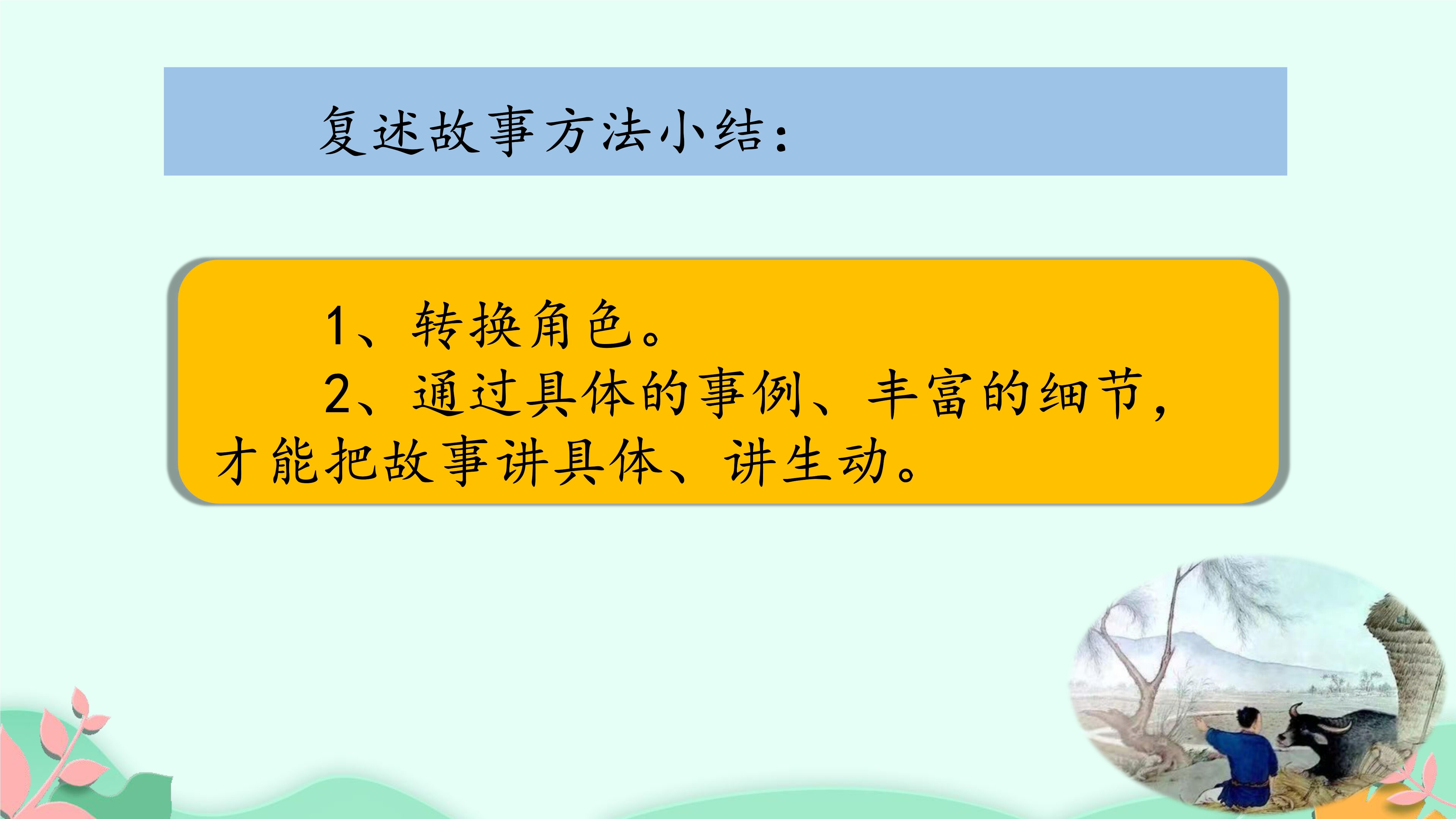 复述故事方法小结：

1、转换角色。

2、通过具体的事例、丰富的细节，才能把故事讲具体、讲生动。